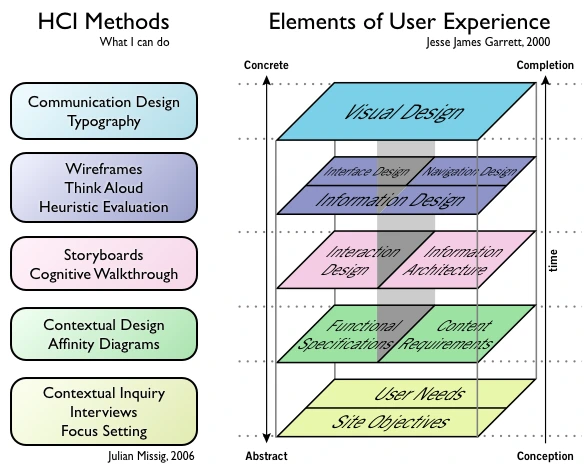 HCI Methods
What I can do

Communication Design
Typography

Wireframes
Think Aloud
Heuristic Evaluation

Storyboards
Cognitive Walkthrough

Contextual Design
Affinity Diagrams

Contextual Inquiry
Interviews
Focus Setting

Julian Missig, 2006

Elements of User Experience
Jesse James Garrett, 2000

Concrete

Completion

Visual Design

Interface Design
Navigation Design

Information Design

Interaction Design
Information Architecture

Functional Specifications
Content Requirements

User Needs

Site Objectives

time

Abstract

Conception